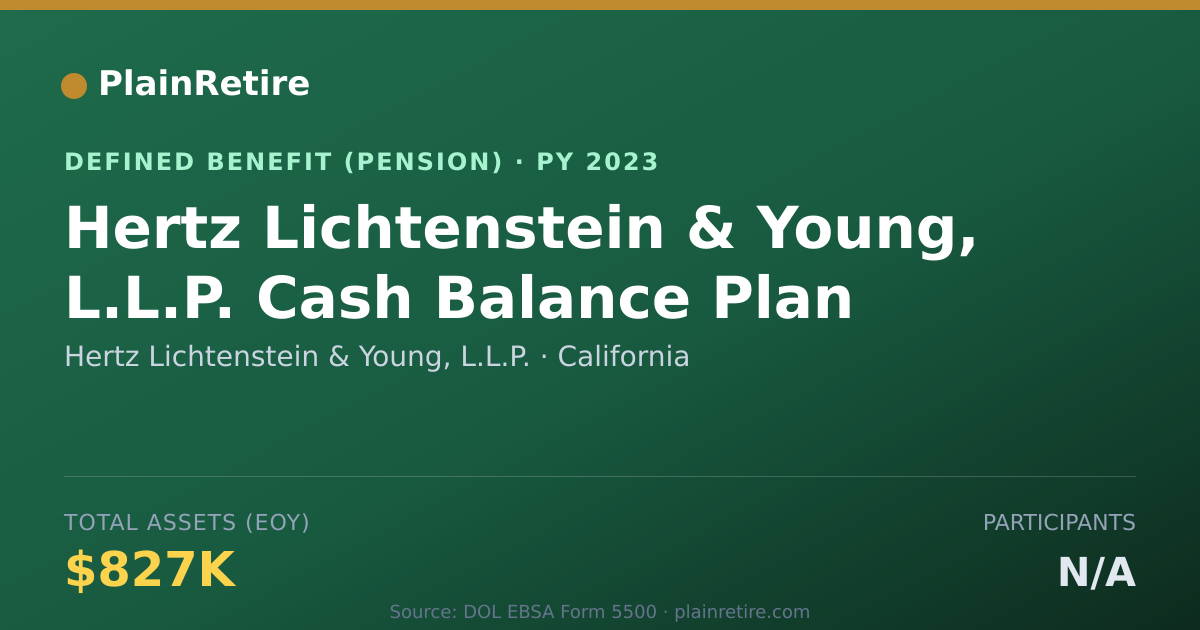 PlainRetire

DEFINED BENEFIT (PENSION) · PY 2023

Hertz Lichtenstein & Young, L.L.P. Cash Balance Plan

Hertz Lichtenstein & Young, L.L.P. · California

TOTAL ASSETS (EOY)

$827K

PARTICIPANTS

N/A

Source: DOL EBSA Form 5500 · plainretire.com